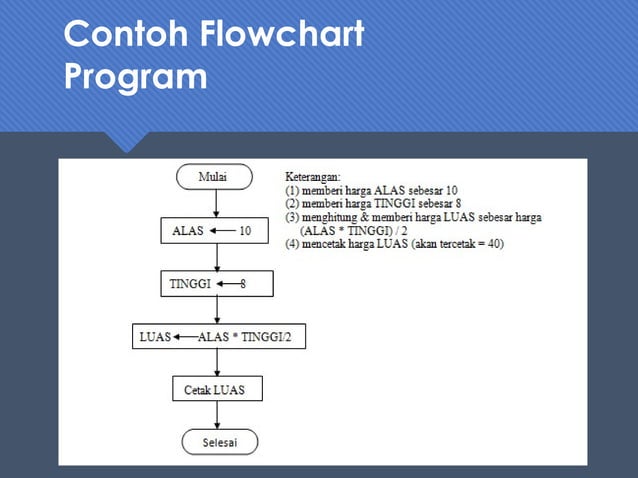 Contoh Flowchart Program

Mulai

ALAS ← 10

TINGGI ← 8

LUAS ← ALAS * TINGGI/2

Cetak LUAS

Selesai

Keterangan:
(1) memberi harga ALAS sebesar 10
(2) memberi harga TINGGI sebesar 8
(3) menghitung & memberi harga LUAS sebesar harga (ALAS * TINGGI) / 2
(4) mencetak harga LUAS (akan tercetak = 40)